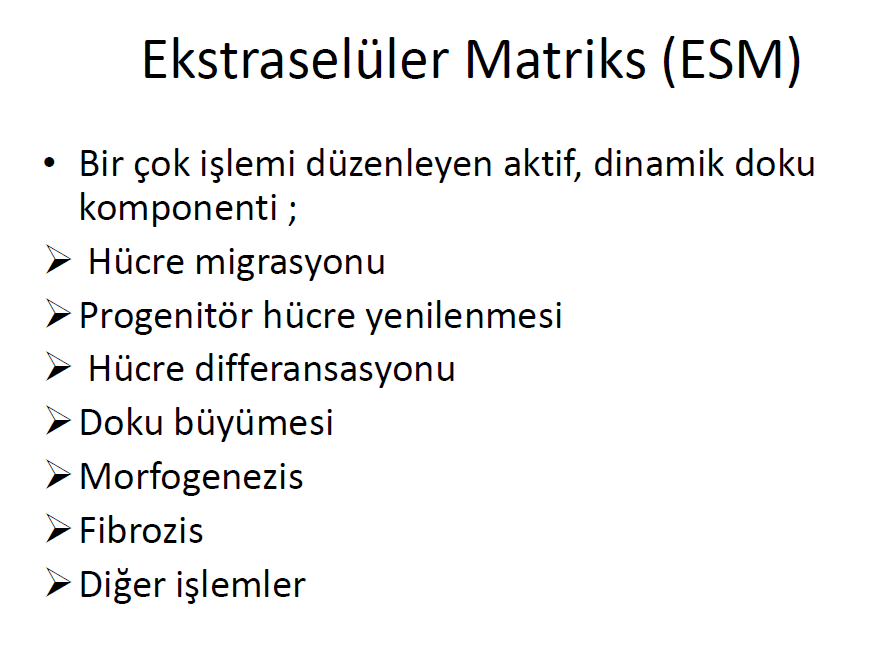 Ekstraselüler Matriks (ESM)

• Bir çok işlemi düzenleyen aktif, dinamik doku komponenti ;

➢ Hücre migrasyonu

➢ Progenitör hücre yenilenmesi

➢ Hücre differansasyonu

➢ Doku büyümesi

➢ Morfogenezis

➢ Fibrozis

➢ Diğer işlemler